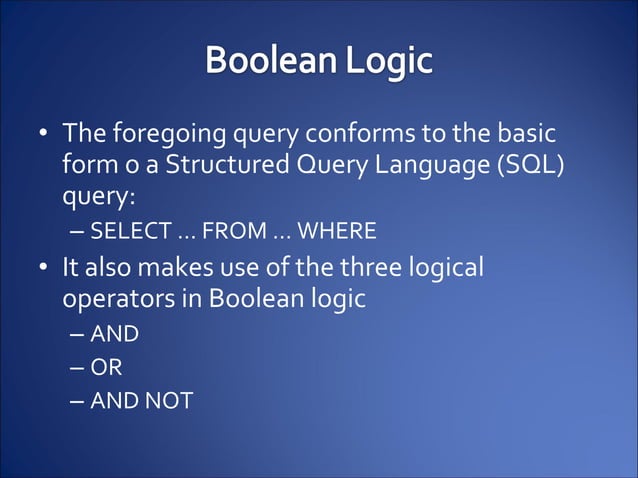 Boolean Logic

• The foregoing query conforms to the basic form o a Structured Query Language (SQL) query:
– SELECT … FROM … WHERE
• It also makes use of the three logical operators in Boolean logic
– AND
– OR
– AND NOT